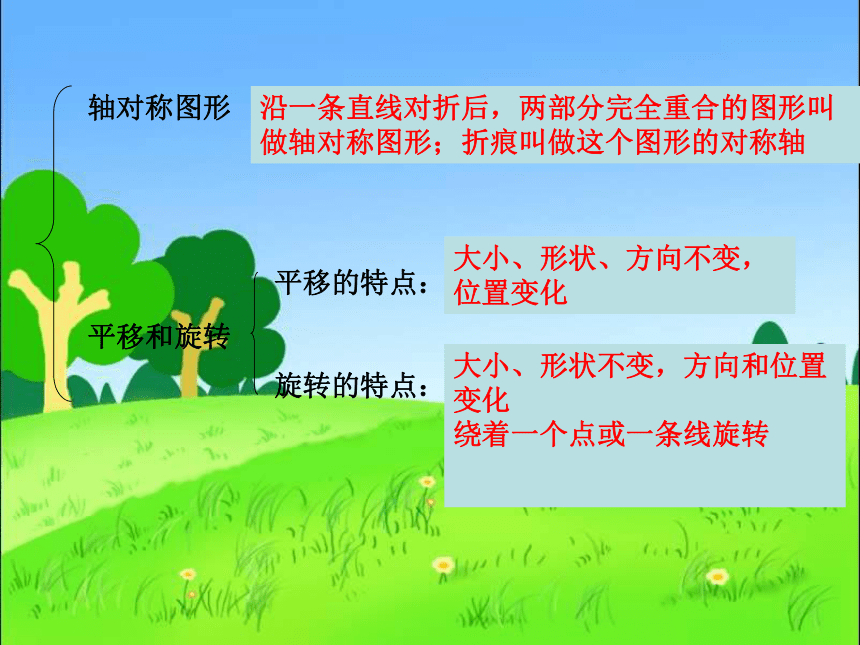 轴对称图形

沿一条直线对折后，两部分完全重合的图形叫做轴对称图形；折痕叫做这个图形的对称轴

平移和旋转

平移的特点：

大小、形状、方向不变，位置变化

旋转的特点：

大小、形状不变，方向和位置变化
绕着一个点或一条线旋转